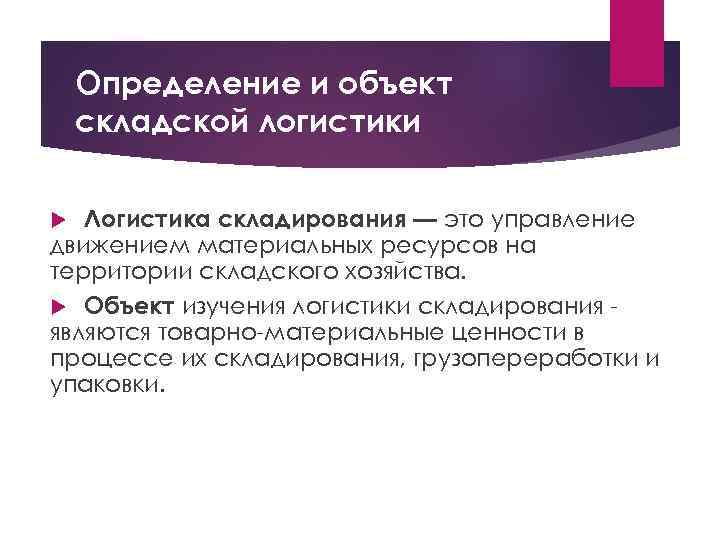 Определение и объект складской логистики

Логистика складирования — это управление движением материальных ресурсов на территории складского хозяйства.

Объект изучения логистики складирования - являются товарно-материальные ценности в процессе их складирования, грузопереработки и упаковки.